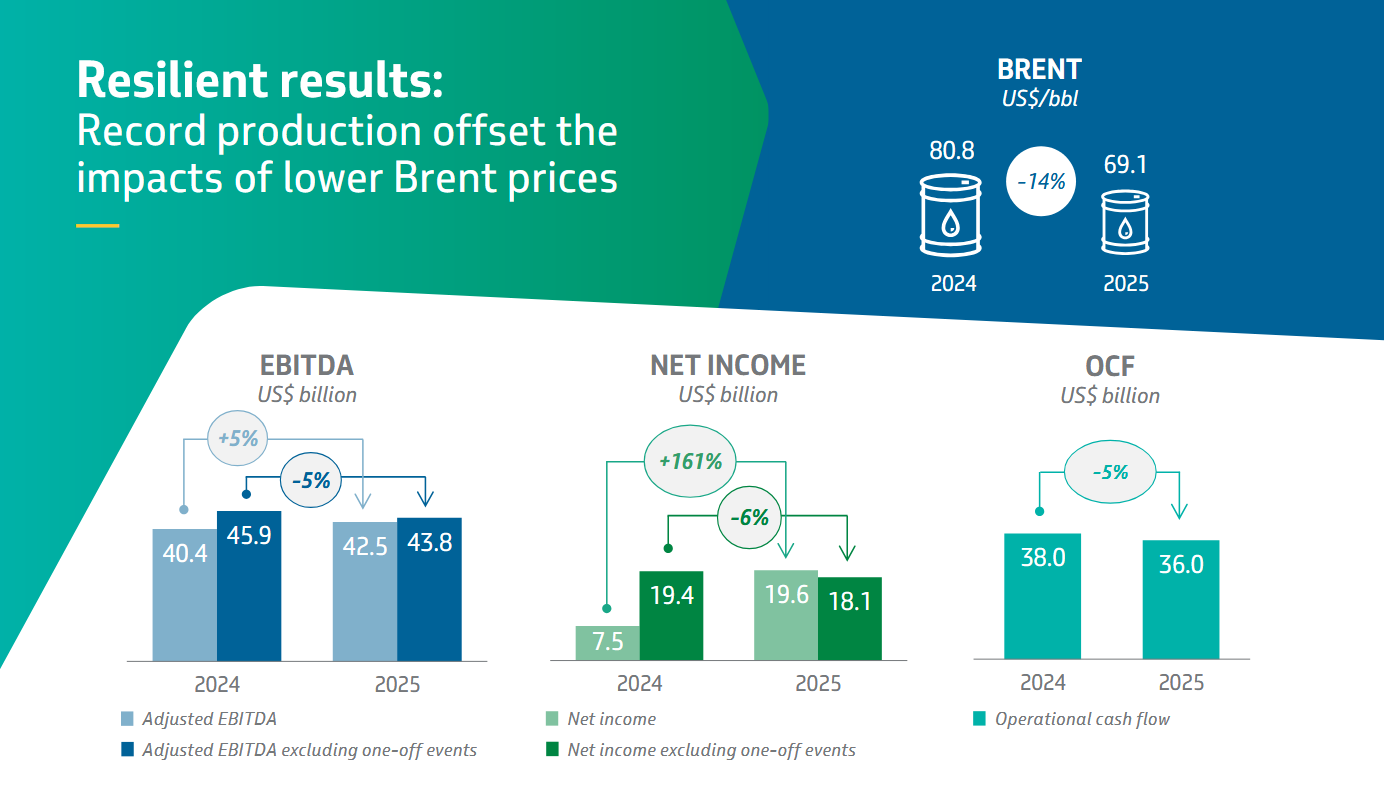 Resilient results:
Record production offset the impacts of lower Brent prices

BRENT
US$/bbl

80.8
-14%
69.1
2024
2025

EBITDA
US$ billion

+5%
-5%
40.4
45.9
42.5
43.8
2024
2025
Adjusted EBITDA
Adjusted EBITDA excluding one-off events

NET INCOME
US$ billion

+161%
-6%
7.5
19.4
19.6
18.1
2024
2025
Net income
Net income excluding one-off events

OCF
US$ billion

-5%
38.0
36.0
2024
2025
Operational cash flow